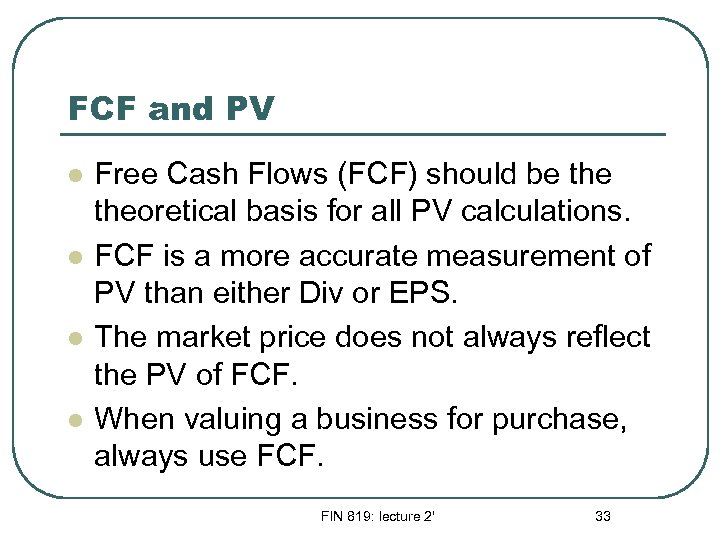 FCF and PV

- Free Cash Flows (FCF) should be the theoretical basis for all PV calculations.
- FCF is a more accurate measurement of PV than either Div or EPS.
- The market price does not always reflect the PV of FCF.
- When valuing a business for purchase, always use FCF.

FIN 819: lecture 2'

33